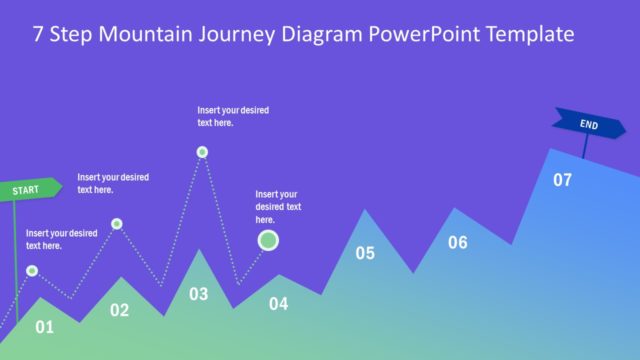 7 Step Mountain Journey Diagram PowerPoint Template

START

Insert your desired text here.

Insert your desired text here.

Insert your desired text here.

Insert your desired text here.

END

01

02

03

04

05

06

07